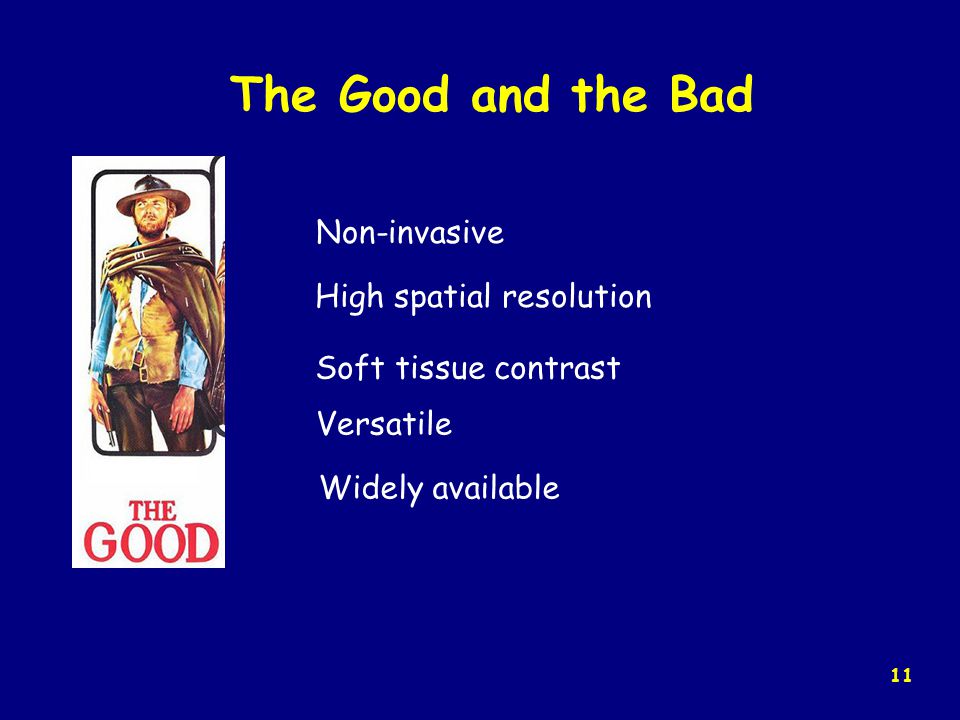 The Good and the Bad

THE GOOD

Non-invasive

High spatial resolution

Soft tissue contrast

Versatile

Widely available

11